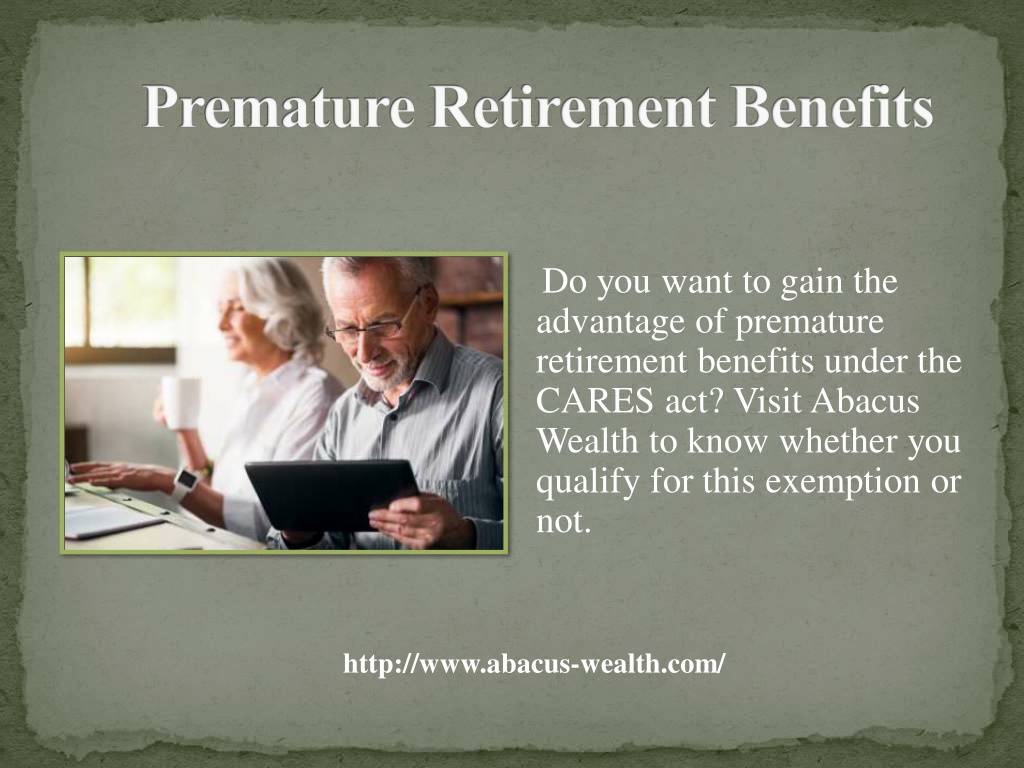 Premature Retirement Benefits

Do you want to gain the advantage of premature retirement benefits under the CARES act? Visit Abacus Wealth to know whether you qualify for this exemption or not.

http://www.abacus-wealth.com/